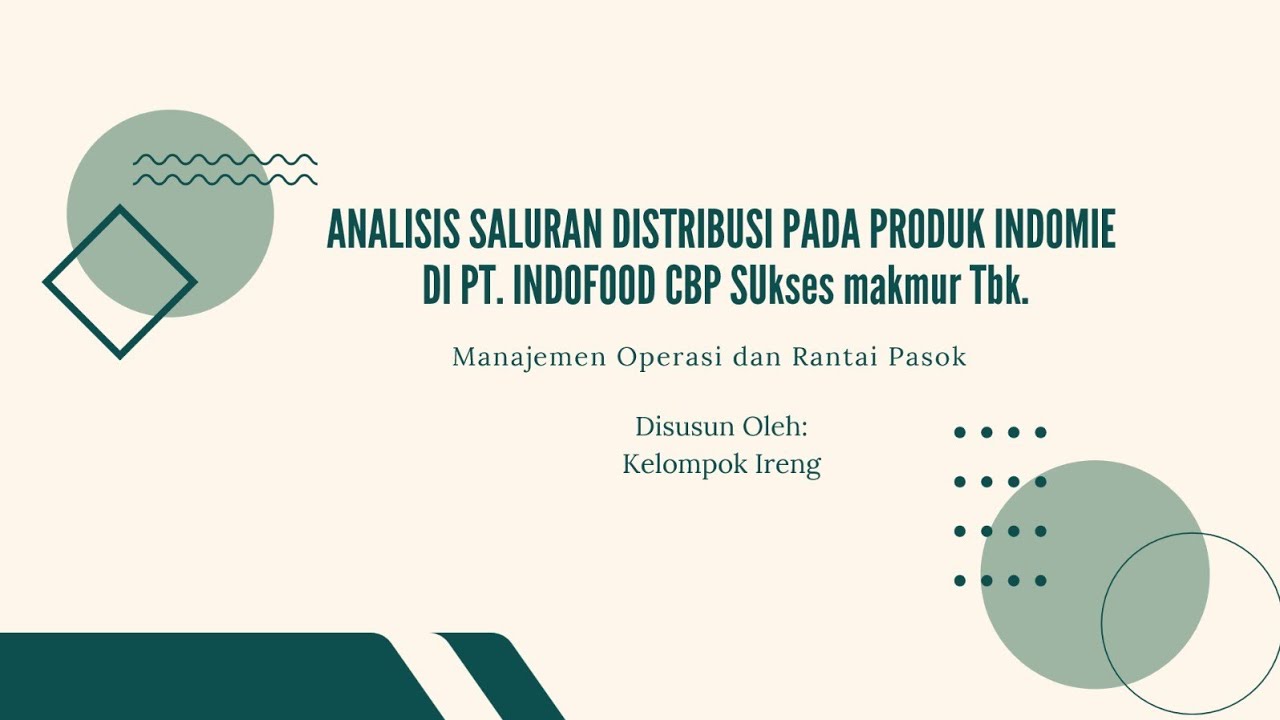 ANALISIS SALURAN DISTRIBUSI PADA PRODUK INDOMIE DI PT. INDOFOOD CBP SUkses makmur Tbk.

Manajemen Operasi dan Rantai Pasok

Disusun Oleh:
Kelompok Ireng